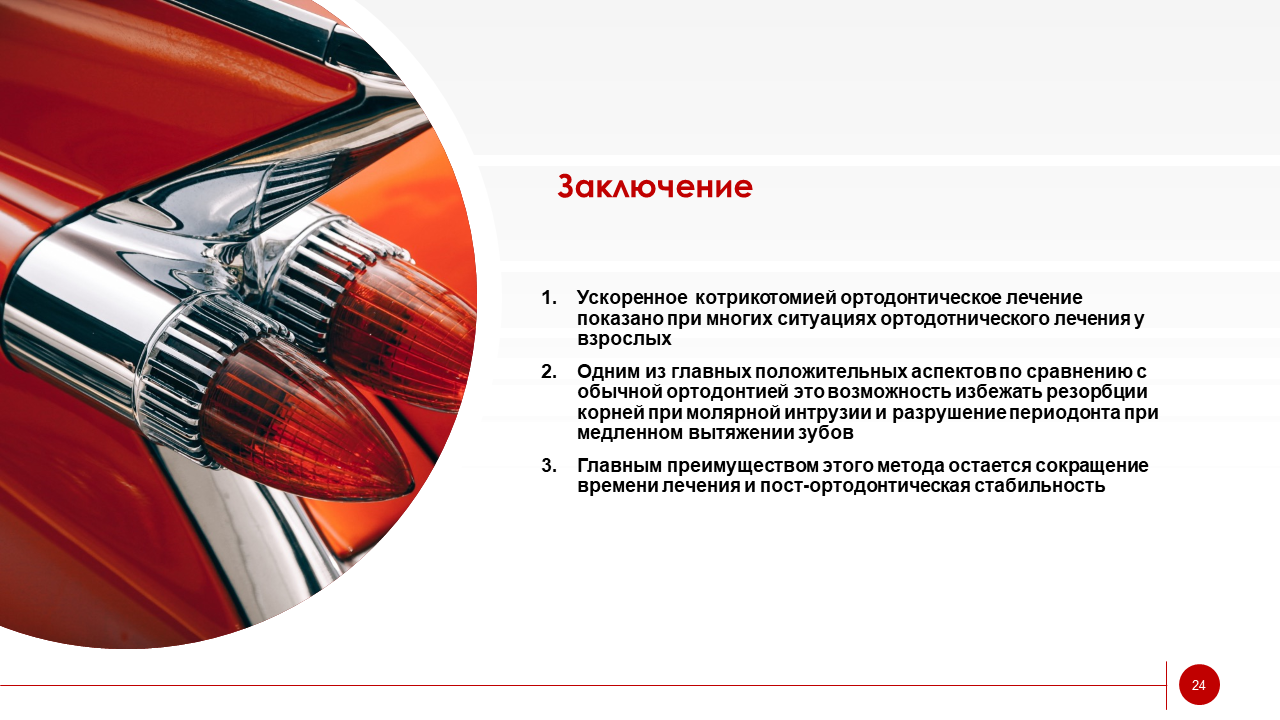 Заключение

1. Ускоренное котрикотомией ортодонтическое лечение показано при многих ситуациях ортодотнического лечения у взрослых

2. Одним из главных положительных аспектов по сравнению с обычной ортодонтией это возможность избежать резорбции корней при молярной интрузии и разрушение периодонта при медленном вытяжении зубов

3. Главным преимуществом этого метода остается сокращение времени лечения и пост-ортодонтическая стабильность

24